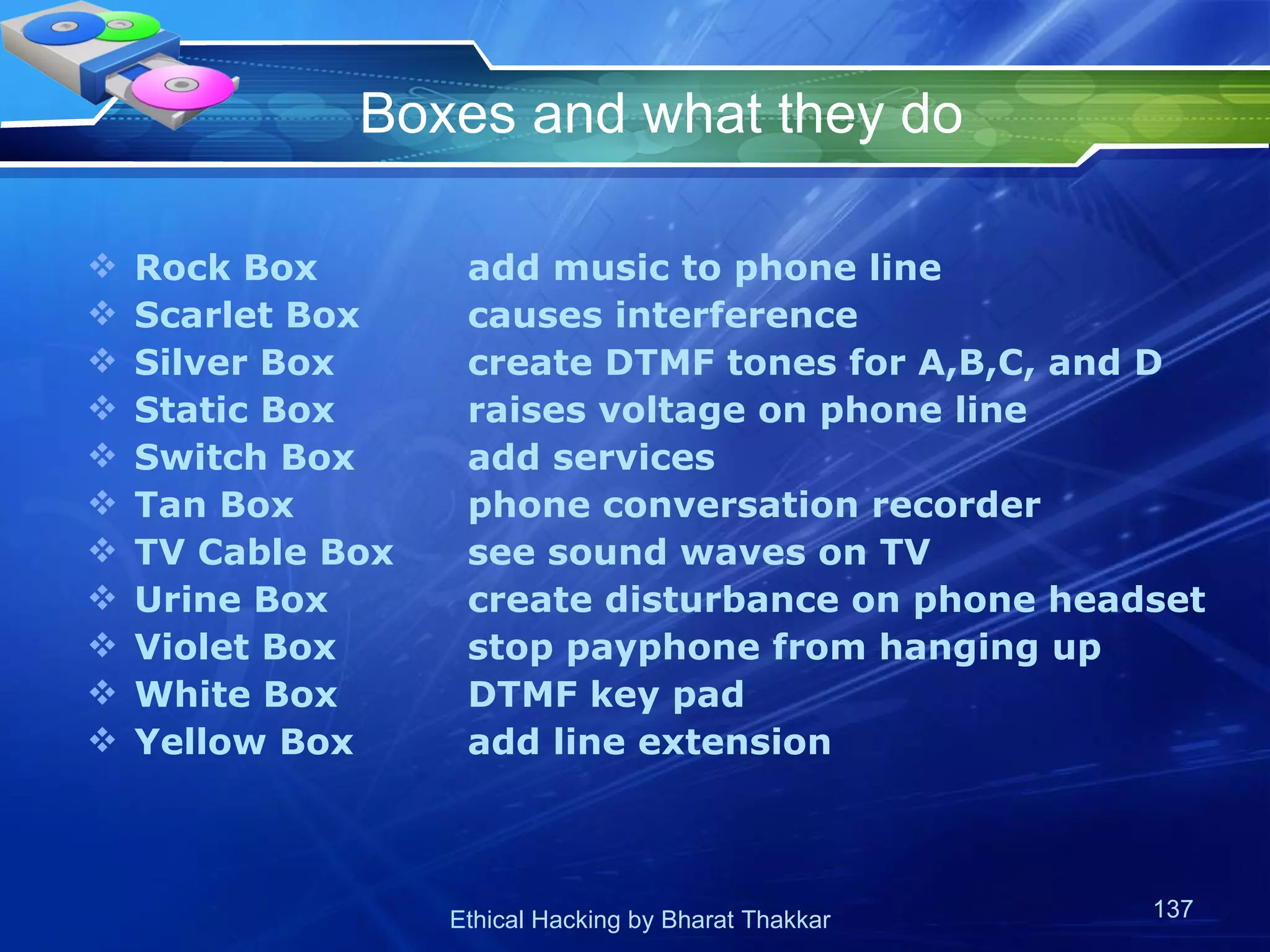 Boxes and what they do

❖ Rock Box add music to phone line
❖ Scarlet Box causes interference
❖ Silver Box create DTMF tones for A,B,C, and D
❖ Static Box raises voltage on phone line
❖ Switch Box add services
❖ Tan Box phone conversation recorder
❖ TV Cable Box see sound waves on TV
❖ Urine Box create disturbance on phone headset
❖ Violet Box stop payphone from hanging up
❖ White Box DTMF key pad
❖ Yellow Box add line extension

Ethical Hacking by Bharat Thakkar

137